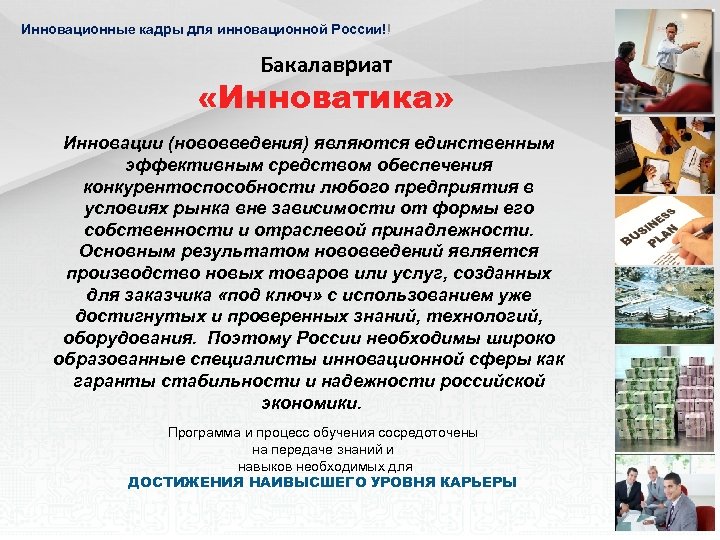 Инновационные кадры для инновационной России!!

Бакалавриат

«Инноватика»

Инновации (нововведения) являются единственным эффективным средством обеспечения конкурентоспособности любого предприятия в условиях рынка вне зависимости от формы его собственности и отраслевой принадлежности. Основным результатом нововведений является производство новых товаров или услуг, созданных для заказчика «под ключ» с использованием уже достигнутых и проверенных знаний, технологий, оборудования. Поэтому России необходимы широко образованные специалисты инновационной сферы как гаранты стабильности и надежности российской экономики.

Программа и процесс обучения сосредоточены на передаче знаний и навыков необходимых для

ДОСТИЖЕНИЯ НАИВЫСШЕГО УРОВНЯ КАРЬЕРЫ

BUSINESS PLAN